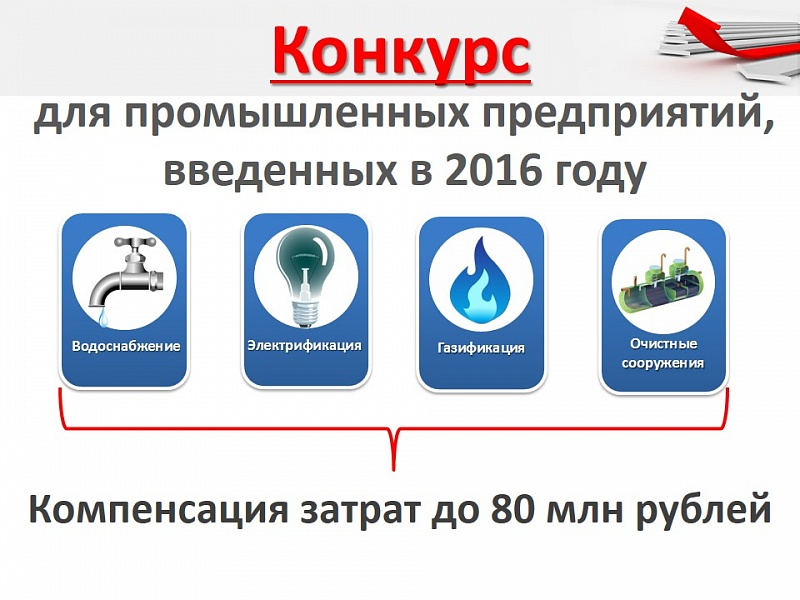 Конкурс

для промышленных предприятий, введенных в 2016 году

Водоснабжение

Электрификация

Газификация

Очистные сооружения

Компенсация затрат до 80 млн рублей